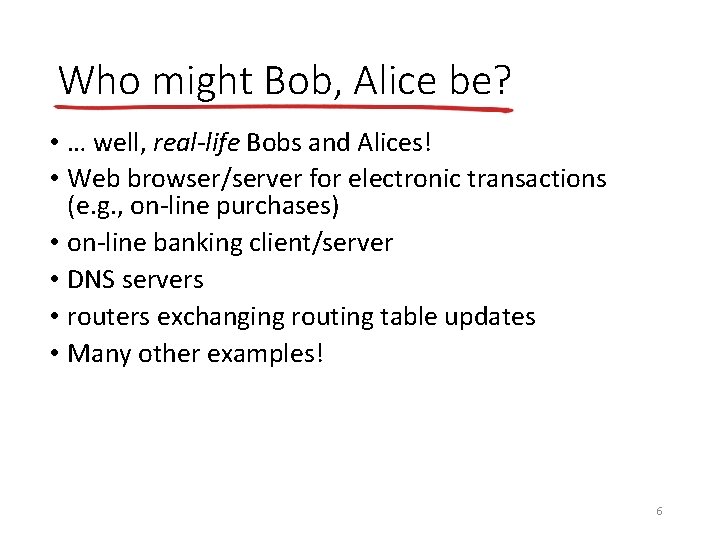 Who might Bob, Alice be?

• … well, real-life Bobs and Alices!
• Web browser/server for electronic transactions (e.g., on-line purchases)
• on-line banking client/server
• DNS servers
• routers exchanging routing table updates
• Many other examples!

6